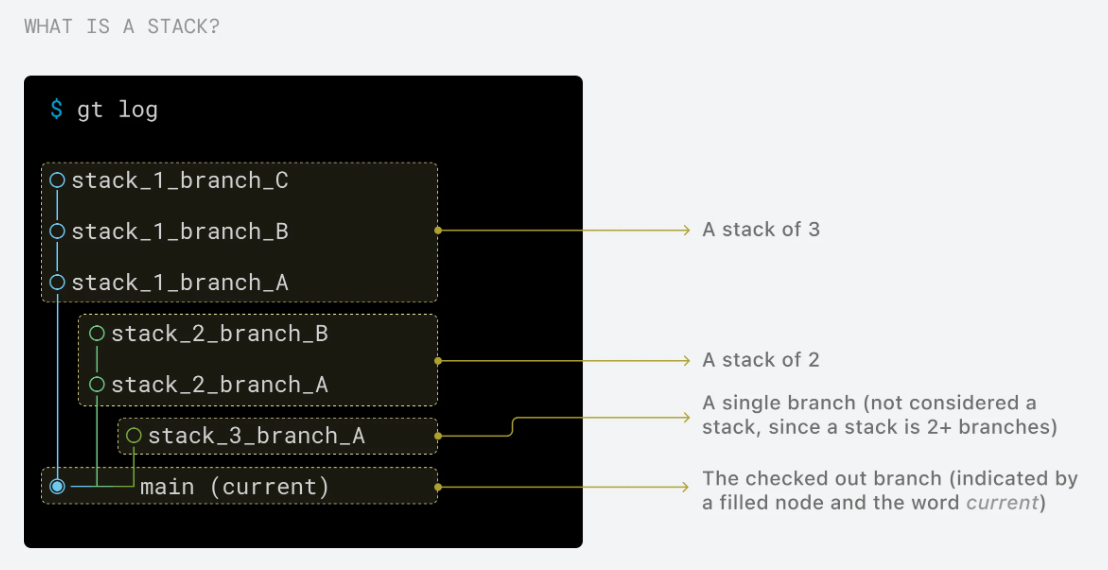 WHAT IS A STACK?

$ gt log

stack_1_branch_C
stack_1_branch_B
stack_1_branch_A
stack_2_branch_B
stack_2_branch_A
stack_3_branch_A
main (current)

A stack of 3

A stack of 2

A single branch (not considered a stack, since a stack is 2+ branches)

The checked out branch (indicated by a filled node and the word current)